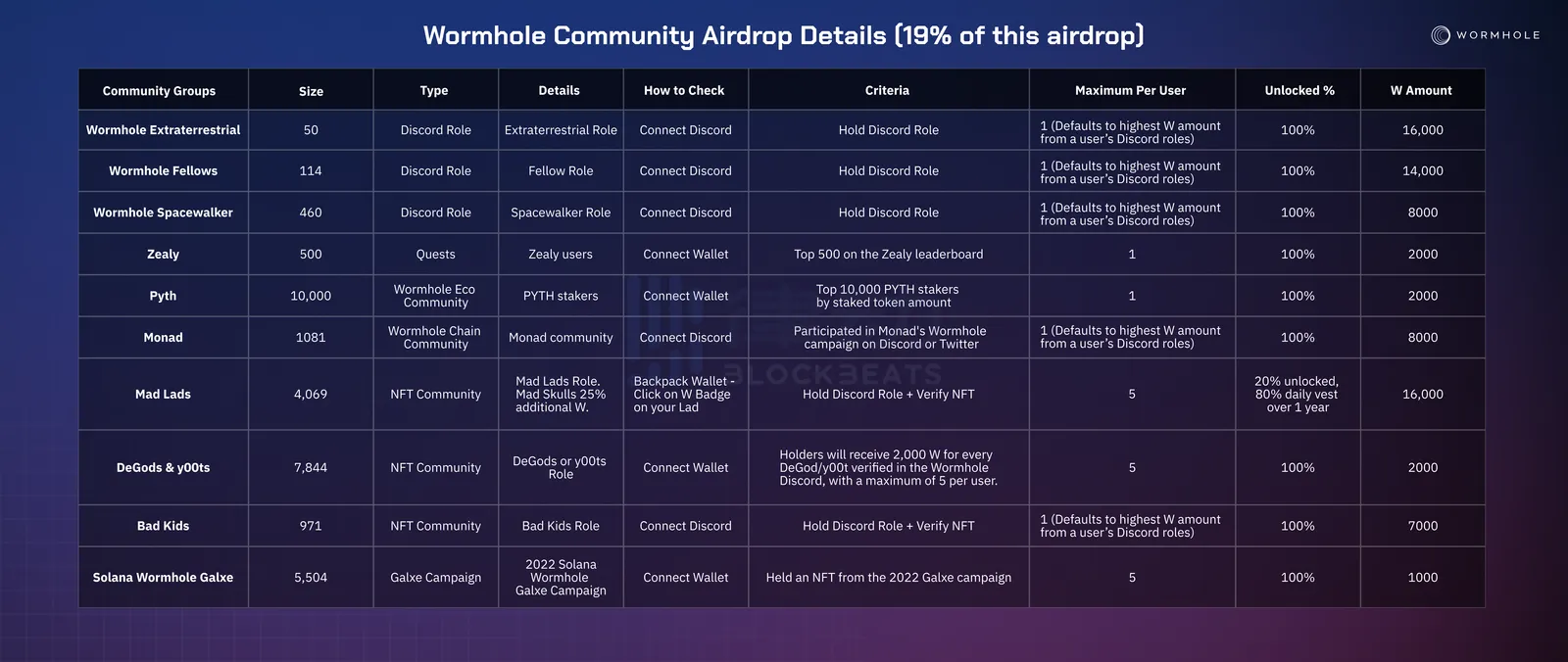 Wormhole Community Airdrop Details (19% of this airdrop)

WORMHOLE

| Community Groups | Size | Type | Details | How to Check | Criteria | Maximum Per User | Unlocked % | W Amount |
|---|---|---|---|---|---|---|---|---|
| Wormhole Extraterrestrial | 50 | Discord Role | Extraterrestrial Role | Connect Discord | Hold Discord Role | 1 (Defaults to highest W amount from a user's Discord roles) | 100% | 16,000 |
| Wormhole Fellows | 114 | Discord Role | Fellow Role | Connect Discord | Hold Discord Role | 1 (Defaults to highest W amount from a user's Discord roles) | 100% | 14,000 |
| Wormhole Spacewalker | 460 | Discord Role | Spacewalker Role | Connect Discord | Hold Discord Role | 1 (Defaults to highest W amount from a user's Discord roles) | 100% | 8000 |
| Zealy | 500 | Quests | Zealy users | Connect Wallet | Top 500 on the Zealy leaderboard | 1 | 100% | 2000 |
| Pyth | 10,000 | Wormhole Eco Community | PYTH stakers | Connect Wallet | Top 10,000 PYTH stakers by staked token amount | 1 | 100% | 2000 |
| Monad | 1081 | Wormhole Chain Community | Monad community | Connect Discord | Participated in Monad's Wormhole campaign on Discord or Twitter | 1 (Defaults to highest W amount from a user's Discord roles) | 100% | 8000 |
| Mad Lads | 4,069 | NFT Community | Mad Lads Role. Mad Skulls 25% additional W. | Backpack Wallet - Click on W Badge on your Lad | Hold Discord Role + Verify NFT | 5 | 20% unlocked, 80% daily vest over 1 year | 16,000 |
| DeGods & y00ts | 7,844 | NFT Community | DeGods or y00ts Role | Connect Wallet | Holders will receive 2,000 W for every DeGod/y00t verified in the Wormhole Discord, with a maximum of 5 per user. | 5 | 100% | 2000 |
| Bad Kids | 971 | NFT Community | Bad Kids Role | Connect Discord | Hold Discord Role + Verify NFT | 1 (Defaults to highest W amount from a user's Discord roles) | 100% | 7000 |
| Solana Wormhole Galxe | 5,504 | Galxe Campaign | 2022 Solana Wormhole Galxe Campaign | Connect Wallet | Held an NFT from the 2022 Galxe campaign | 5 | 100% | 1000 |

BLOCKBEATS